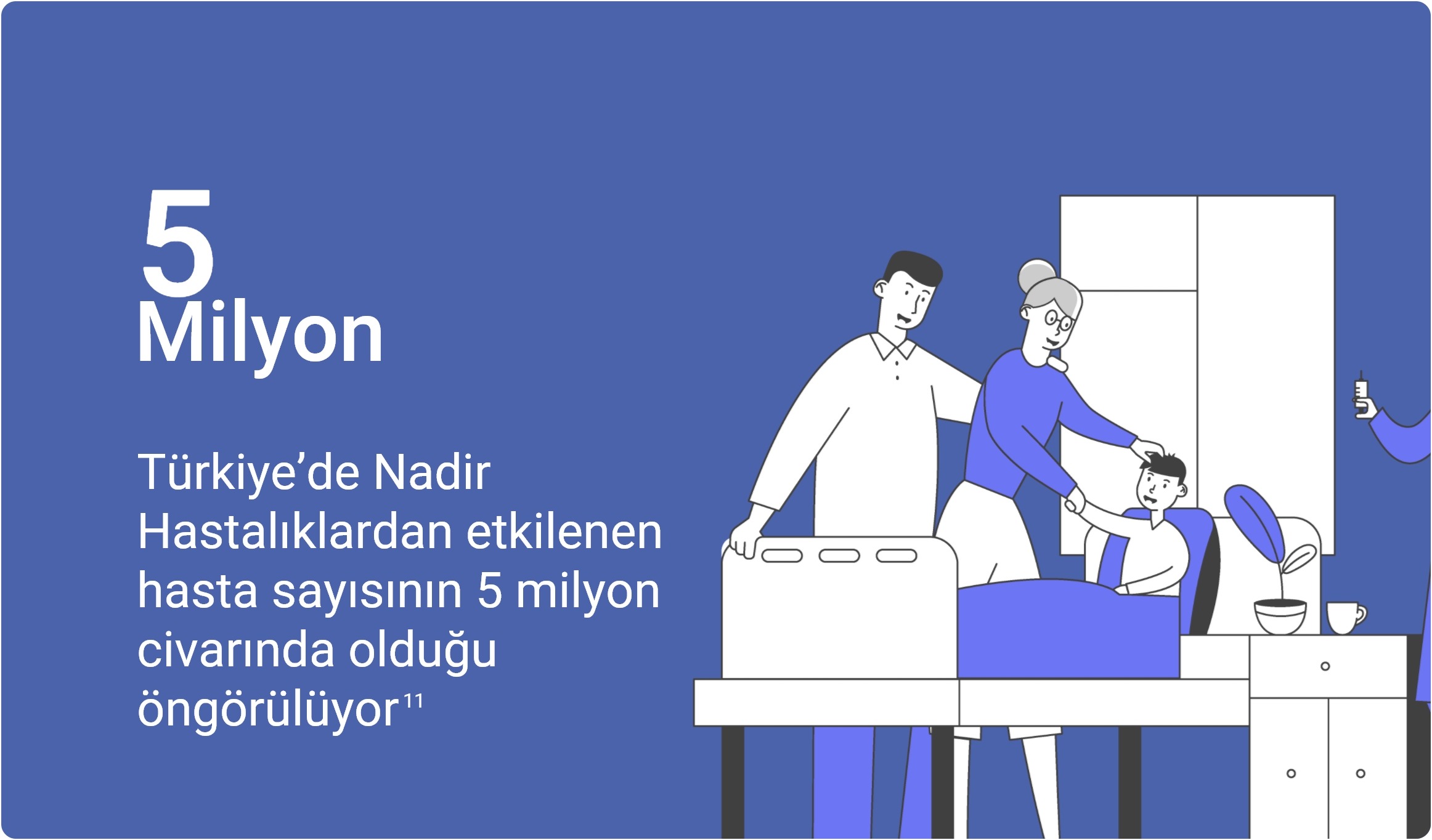 5
Milyon

Türkiye’de Nadir Hastalıklardan etkilenen hasta sayısının 5 milyon civarında olduğu öngörülüyor$^{11}$